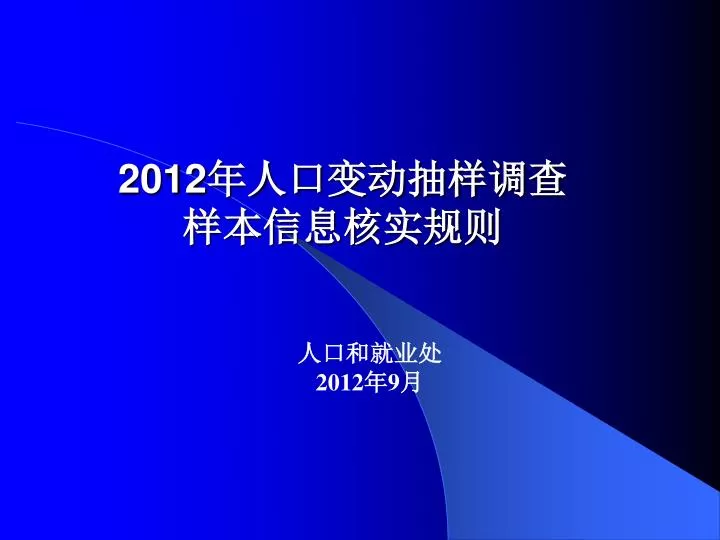 2012年人口变动抽样调查
样本信息核实规则

人口和就业处
2012年9月